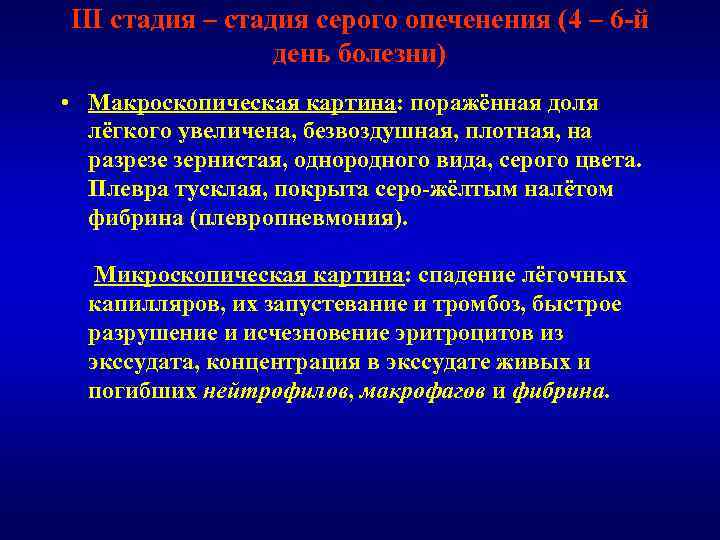 III стадия – стадия серого опеченения (4 – 6-й день болезни)

• Макроскопическая картина: поражённая доля лёгкого увеличена, безвоздушная, плотная, на разрезе зернистая, однородного вида, серого цвета. Плевра тусклая, покрыта серо-жёлтым налётом фибрина (плевропневмония).

Микроскопическая картина: спадение лёгочных капилляров, их запустевание и тромбоз, быстрое разрушение и исчезновение эритроцитов из экссудата, концентрация в экссудате живых и погибших нейтрофилов, макрофагов и фибрина.